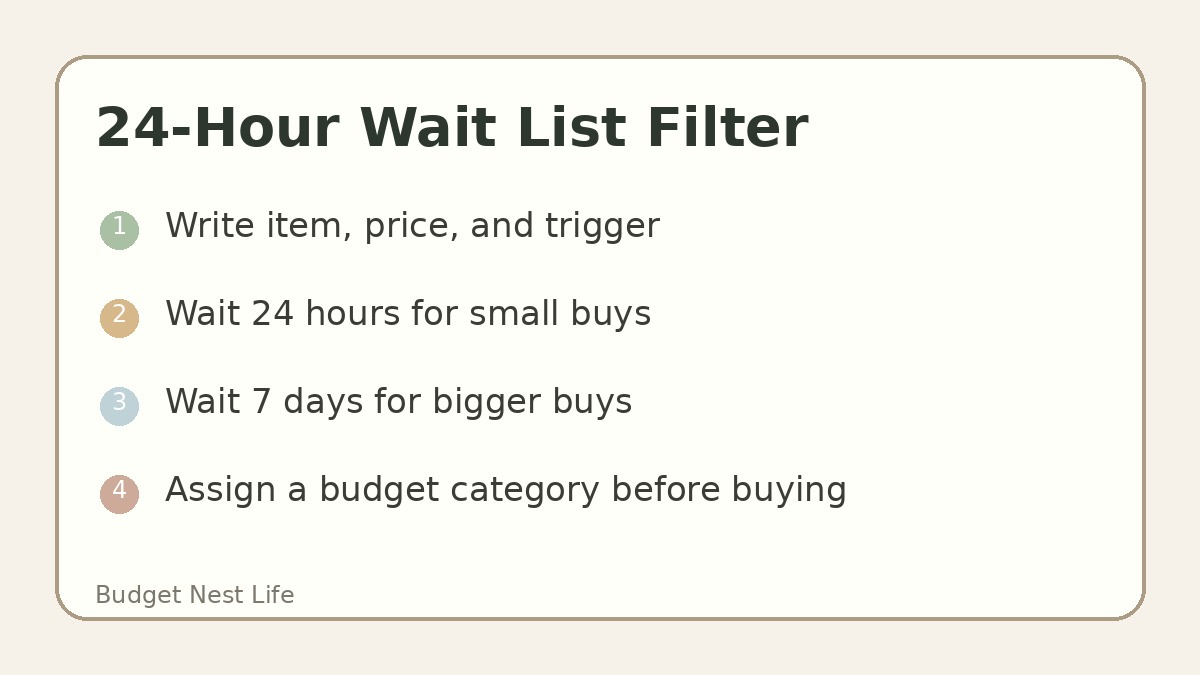 24-Hour Wait List Filter

1 Write item, price, and trigger

2 Wait 24 hours for small buys

3 Wait 7 days for bigger buys

4 Assign a budget category before buying

Budget Nest Life